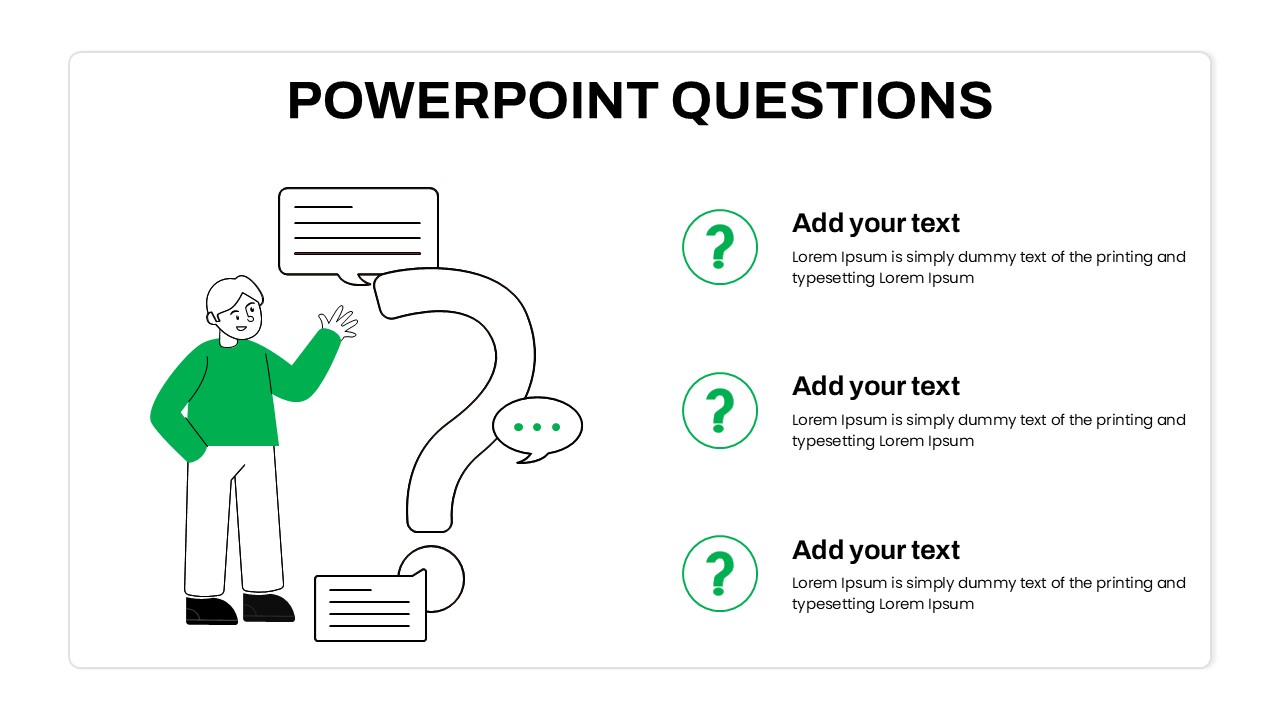 POWERPOINT QUESTIONS

?

Add your text

Lorem Ipsum is simply dummy text of the printing and typesetting Lorem Ipsum

?

Add your text

Lorem Ipsum is simply dummy text of the printing and typesetting Lorem Ipsum

?

Add your text

Lorem Ipsum is simply dummy text of the printing and typesetting Lorem Ipsum